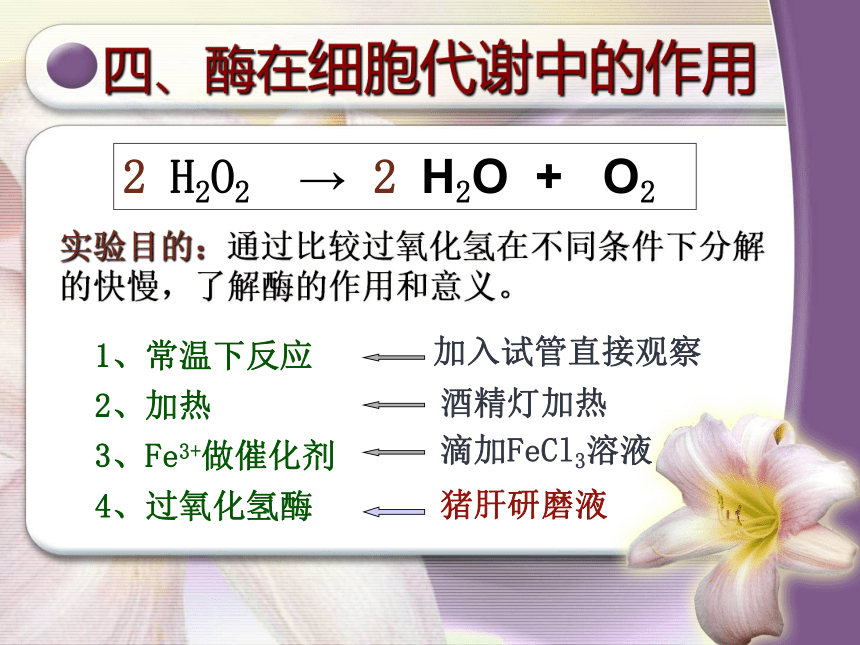 四、酶在细胞代谢中的作用

$2\ H_2O_2 \rightarrow 2\ H_2O + O_2$

实验目的：通过比较过氧化氢在不同条件下分解的快慢，了解酶的作用和意义。

1、常温下反应 ← 加入试管直接观察

2、加热 ← 酒精灯加热

3、$Fe^{3+}$做催化剂 ← 滴加$FeCl_3$溶液

4、过氧化氢酶 ← 猪肝研磨液